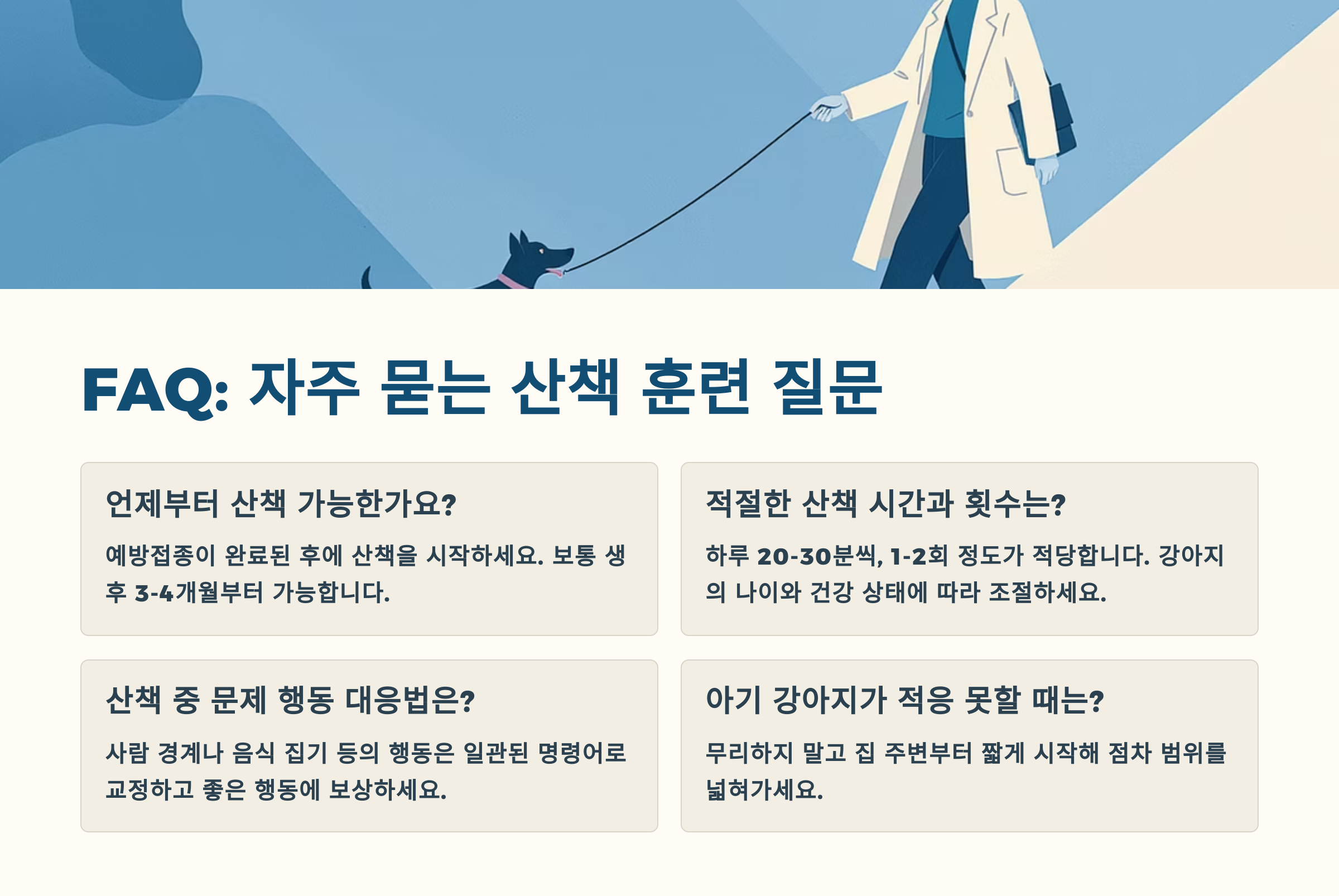 FAQ: 자주 묻는 산책 훈련 질문

언제부터 산책 가능한가요?

예방접종이 완료된 후에 산책을 시작하세요. 보통 생후 3-4개월부터 가능합니다.

적절한 산책 시간과 횟수는?

하루 20-30분씩, 1-2회 정도가 적당합니다. 강아지의 나이와 건강 상태에 따라 조절하세요.

산책 중 문제 행동 대응법은?

사람 경계나 음식 집기 등의 행동은 일관된 명령어로 교정하고 좋은 행동에 보상하세요.

아기 강아지가 적응 못할 때는?

무리하지 말고 집 주변부터 짧게 시작해 점차 범위를 넓혀가세요.